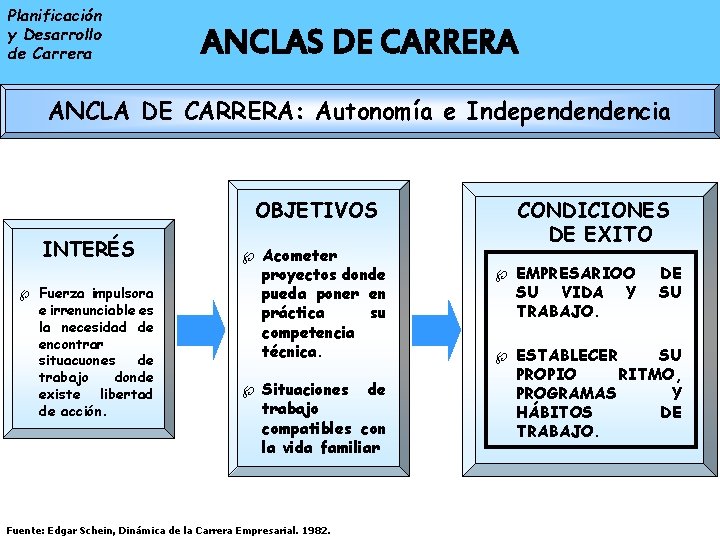 Planificación y Desarrollo de Carrera

ANCLAS DE CARRERA

ANCLA DE CARRERA: Autonomía e Independendencia

INTERÉS

Fuerza impulsora e irrenunciable es la necesidad de encontrar situacuones de trabajo donde existe libertad de acción.

OBJETIVOS

Acometer proyectos donde pueda poner en práctica su competencia técnica.

Situaciones de trabajo compatibles con la vida familiar

CONDICIONES DE EXITO

EMPRESARIOO DE SU VIDA Y SU TRABAJO.

ESTABLECER SU PROPIO RITMO, PROGRAMAS Y HÁBITOS DE TRABAJO.

Fuente: Edgar Schein, Dinámica de la Carrera Empresarial. 1982.